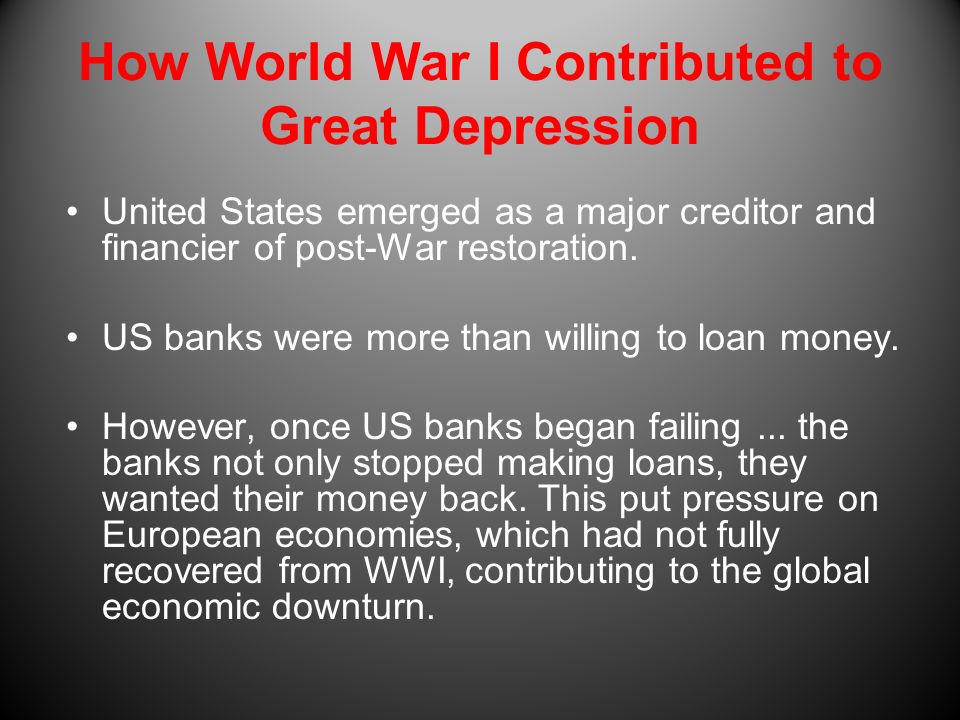 How World War I Contributed to Great Depression

• United States emerged as a major creditor and financier of post-War restoration.

• US banks were more than willing to loan money.

• However, once US banks began failing ... the banks not only stopped making loans, they wanted their money back. This put pressure on European economies, which had not fully recovered from WWI, contributing to the global economic downturn.